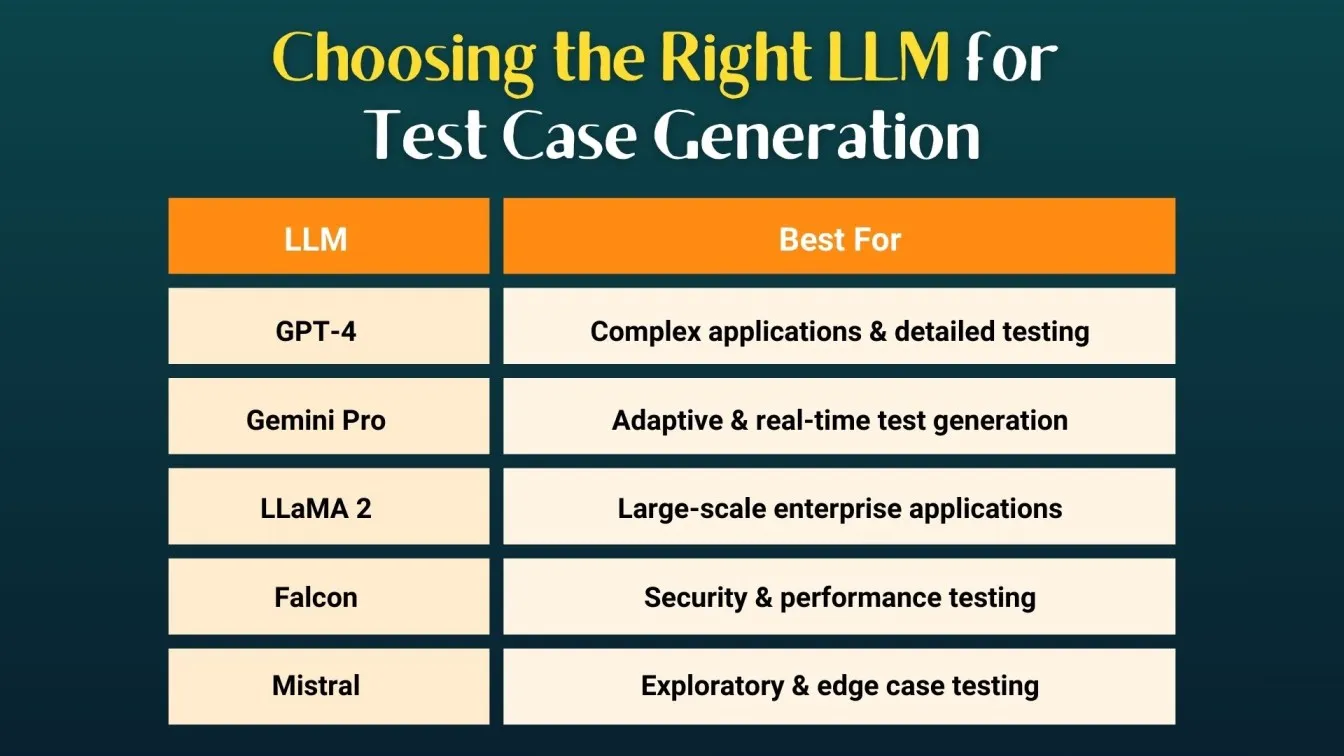 Choosing the Right LLM for Test Case Generation

| LLM | Best For |
|---|---|
| GPT-4 | Complex applications & detailed testing |
| Gemini Pro | Adaptive & real-time test generation |
| LLaMA 2 | Large-scale enterprise applications |
| Falcon | Security & performance testing |
| Mistral | Exploratory & edge case testing |